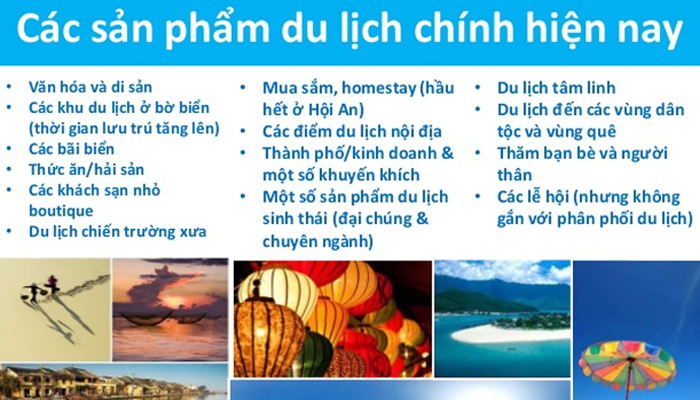 Các sản phẩm du lịch chính hiện nay

• Văn hóa và di sản
• Các khu du lịch ở bờ biển (thời gian lưu trú tăng lên)
• Các bãi biển
• Thức ăn/hải sản
• Các khách sạn nhỏ boutique
• Du lịch chiến trường xưa

• Mua sắm, homestay (hầu hết ở Hội An)
• Các điểm du lịch nội địa
• Thành phố/kinh doanh & một số khuyến khích
• Một số sản phẩm du lịch sinh thái (đại chúng & chuyên ngành)

• Du lịch tâm linh
• Du lịch đến các vùng dân tộc và vùng quê
• Thăm bạn bè và người thân
• Các lễ hội (nhưng không gắn với phân phối du lịch)